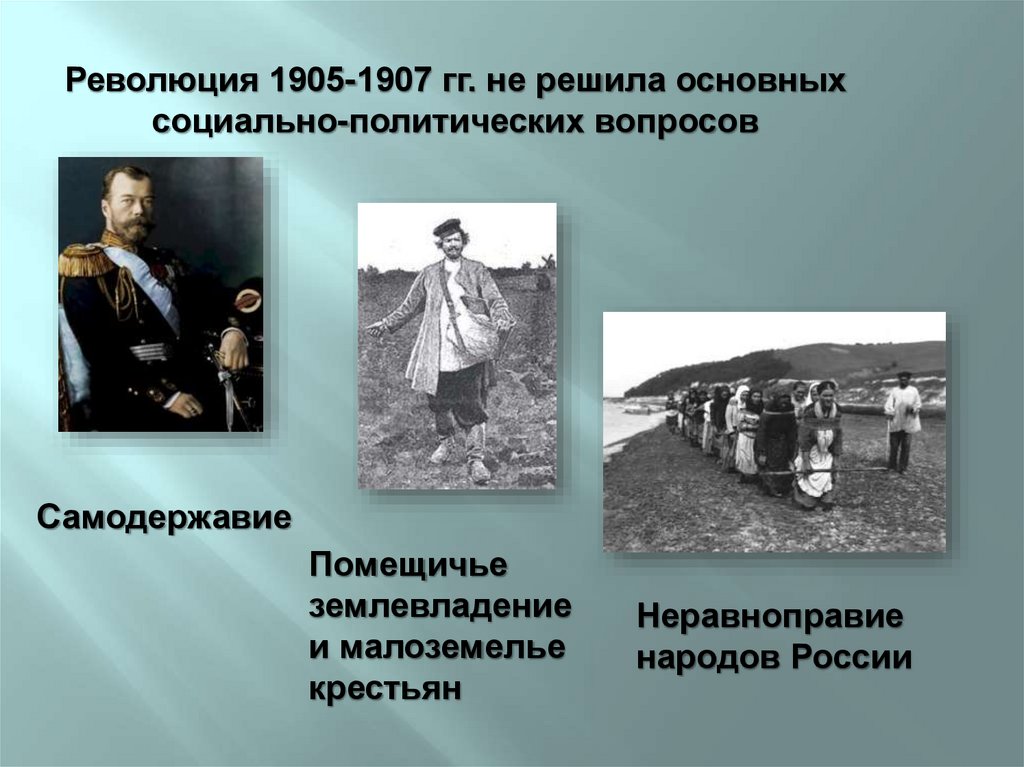 Революция 1905-1907 гг. не решила основных социально-политических вопросов

Самодержавие

Помещичье землевладение и малоземелье крестьян

Неравноправие народов России